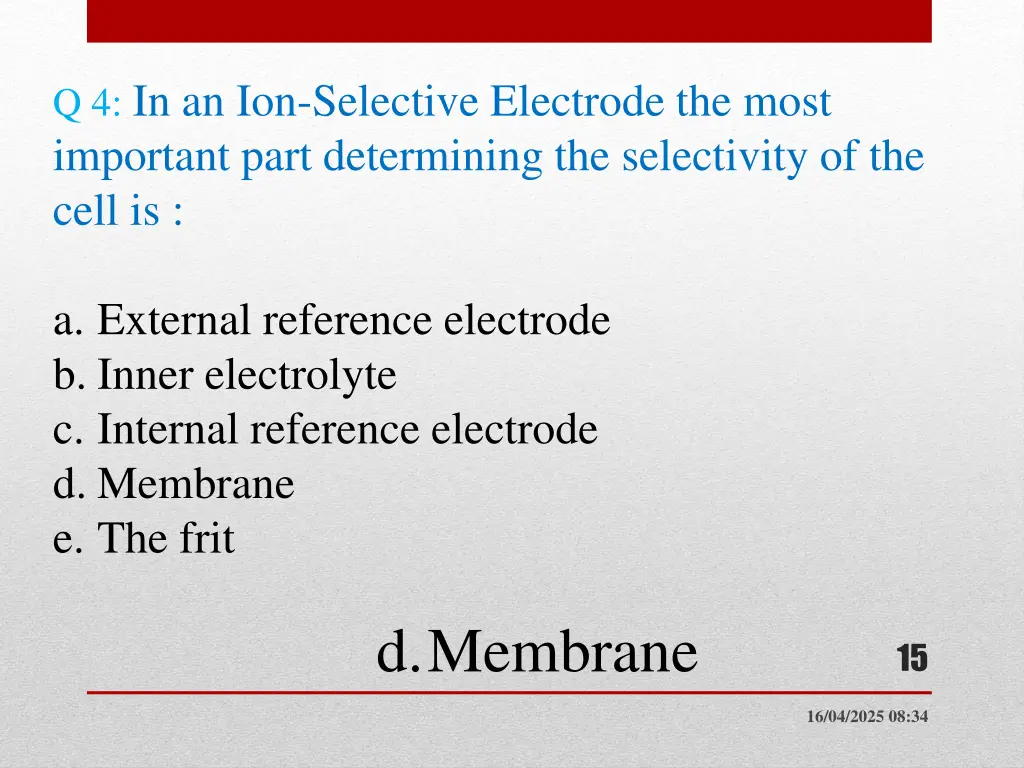 Q 4: In an Ion-Selective Electrode the most important part determining the selectivity of the cell is :

a. External reference electrode
b. Inner electrolyte
c. Internal reference electrode
d. Membrane
e. The frit

d. Membrane

15

16/04/2025 08:34